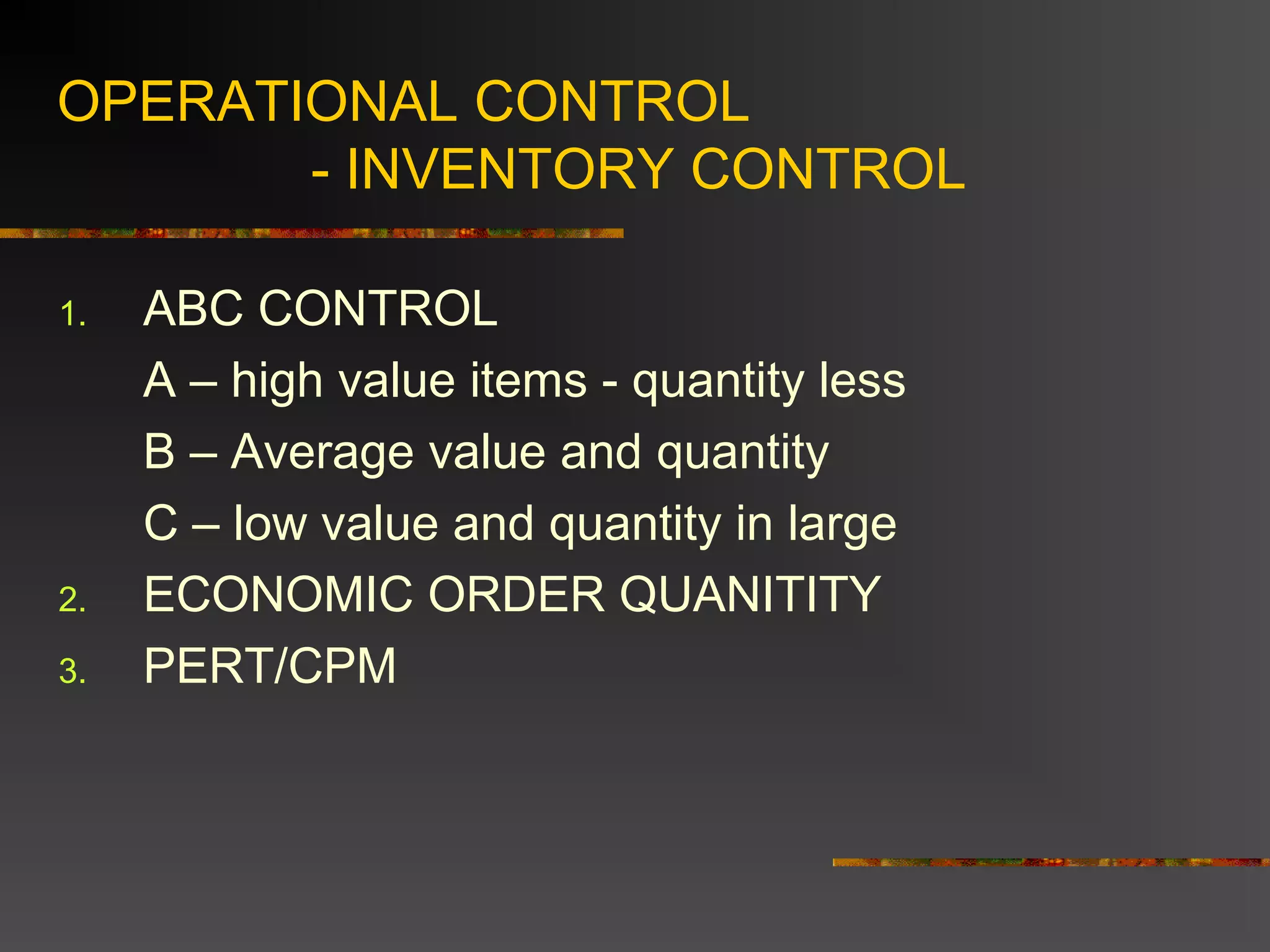 OPERATIONAL CONTROL
- INVENTORY CONTROL

1. ABC CONTROL
A – high value items - quantity less
B – Average value and quantity
C – low value and quantity in large
2. ECONOMIC ORDER QUANITITY
3. PERT/CPM